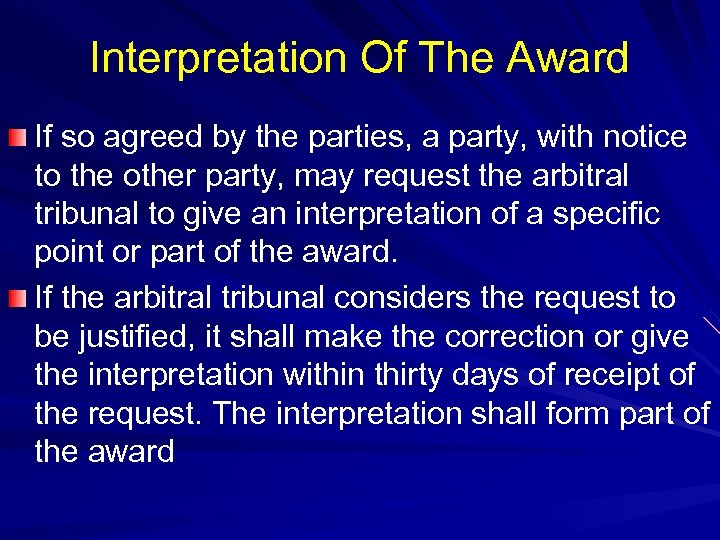 Interpretation Of The Award

If so agreed by the parties, a party, with notice to the other party, may request the arbitral tribunal to give an interpretation of a specific point or part of the award.

If the arbitral tribunal considers the request to be justified, it shall make the correction or give the interpretation within thirty days of receipt of the request. The interpretation shall form part of the award